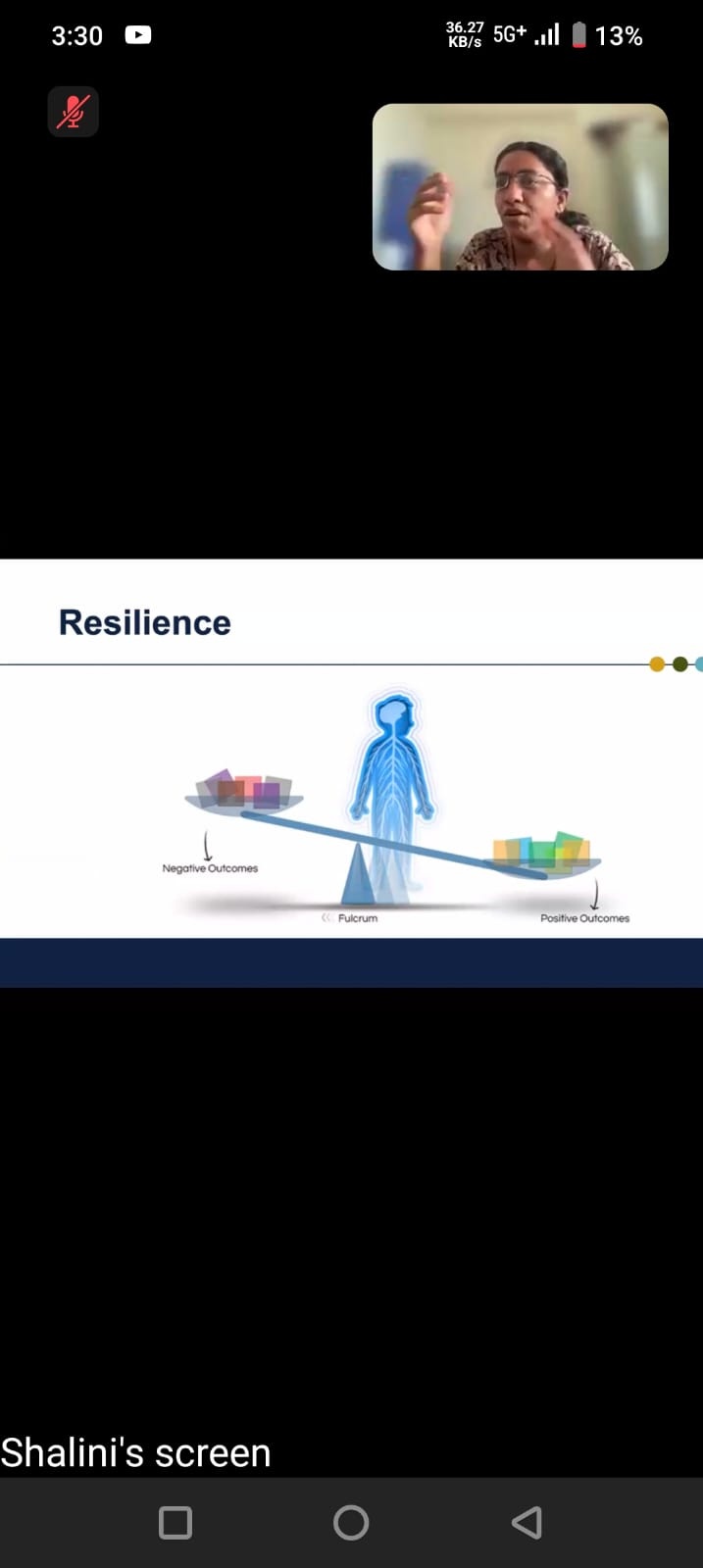 3:30 36.27 KB/s 5G+ 13%

Resilience

Negative Outcomes

Fulcrum

Positive Outcomes

Shalini's screen